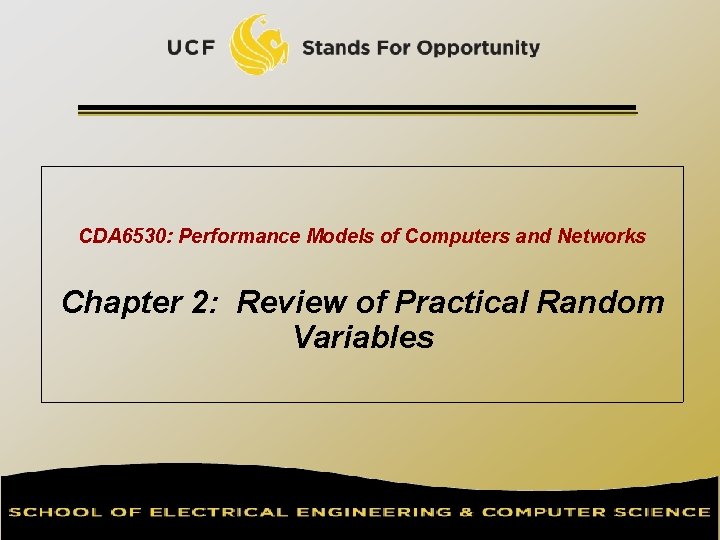 UCF Stands For Opportunity

CDA6530: Performance Models of Computers and Networks

Chapter 2: Review of Practical Random Variables

SCHOOL OF ELECTRICAL ENGINEERING & COMPUTER SCIENCE